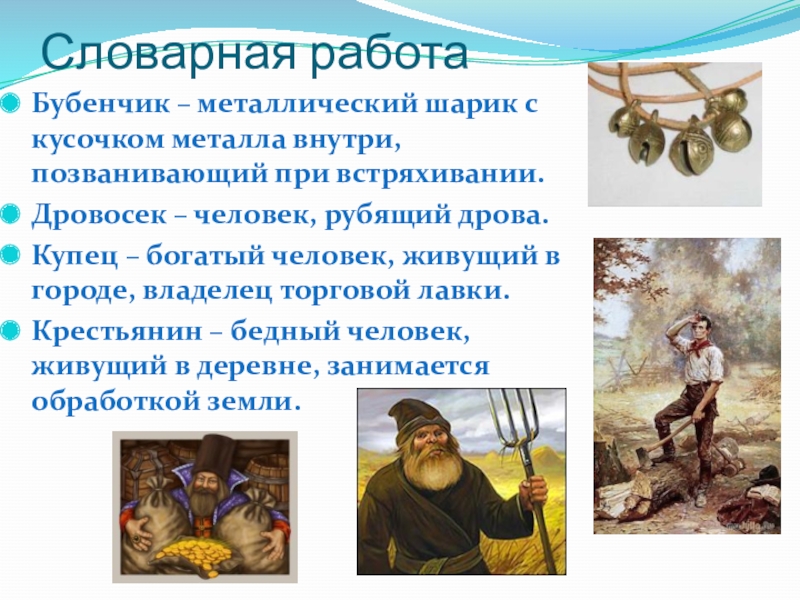 Словарная работа

Бубенчик – металлический шарик с кусочком металла внутри, позванивающий при встряхивании.

Дровосек – человек, рубящий дрова.

Купец – богатый человек, живущий в городе, владелец торговой лавки.

Крестьянин – бедный человек, живущий в деревне, занимается обработкой земли.